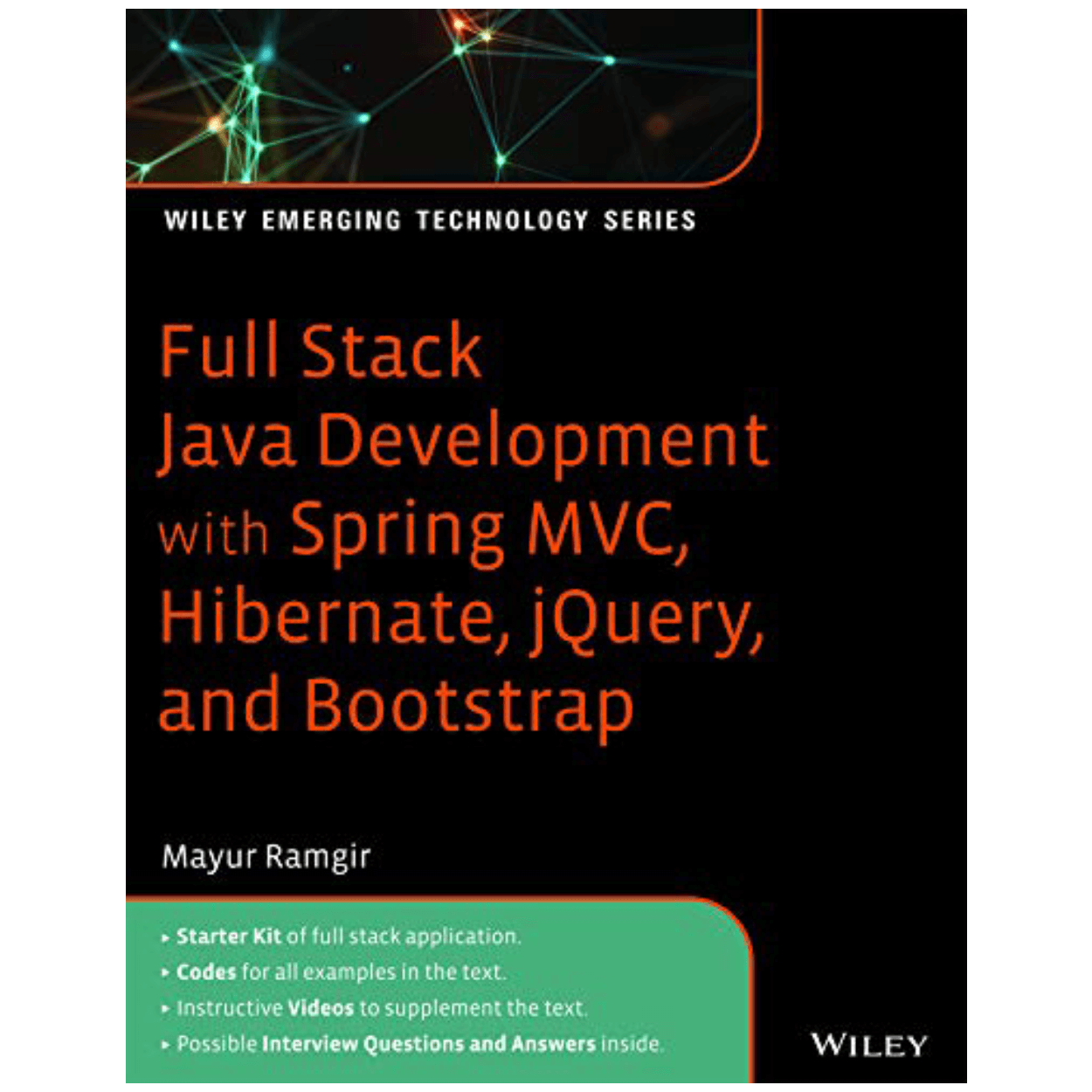 WILEY EMERGING TECHNOLOGY SERIES

Full Stack Java Development with Spring MVC, Hibernate, jQuery, and Bootstrap

Mayur Ramgir

▸ Starter Kit of full stack application.
▸ Codes for all examples in the text.
▸ Instructive Videos to supplement the text.
▸ Possible Interview Questions and Answers inside.

WILEY